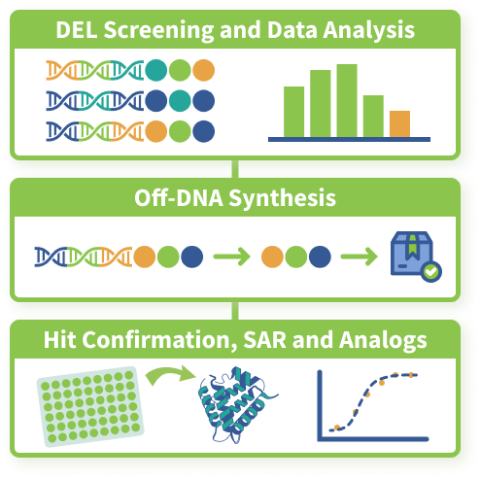 DEL Screening and Data Analysis

Off-DNA Synthesis

Hit Confirmation, SAR and Analogs